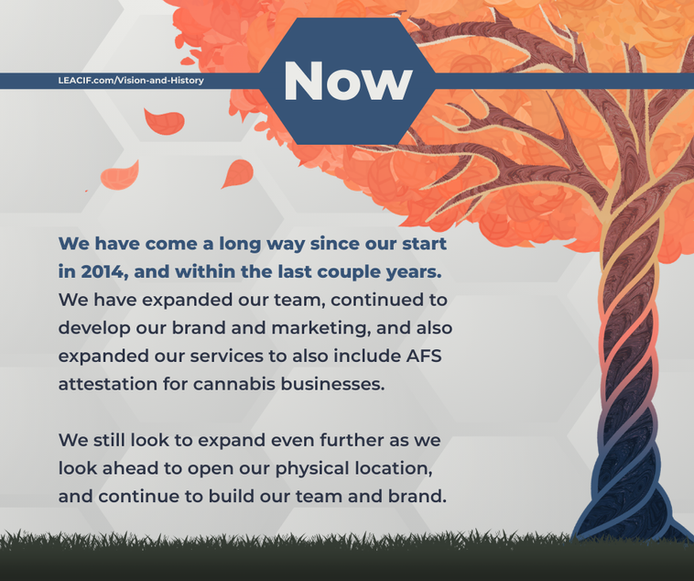 LEACIF.com/Vision-and-History

Now

We have come a long way since our start in 2014, and within the last couple years. We have expanded our team, continued to develop our brand and marketing, and also expanded our services to also include AFS attestation for cannabis businesses.

We still look to expand even further as we look ahead to open our physical location, and continue to build our team and brand.